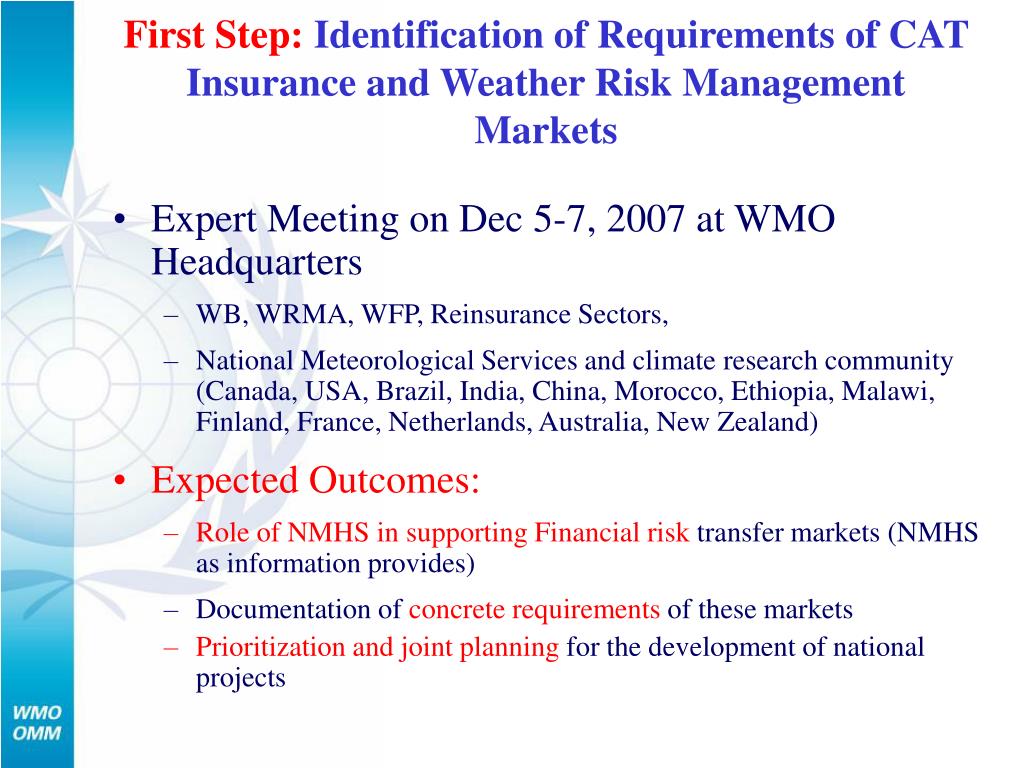 First Step: Identification of Requirements of CAT Insurance and Weather Risk Management Markets

• Expert Meeting on Dec 5-7, 2007 at WMO Headquarters
– WB, WRMA, WFP, Reinsurance Sectors,
– National Meteorological Services and climate research community (Canada, USA, Brazil, India, China, Morocco, Ethiopia, Malawi, Finland, France, Netherlands, Australia, New Zealand)

• Expected Outcomes:
– Role of NMHS in supporting Financial risk transfer markets (NMHS as information provides)
– Documentation of concrete requirements of these markets
– Prioritization and joint planning for the development of national projects

WMO
OMM